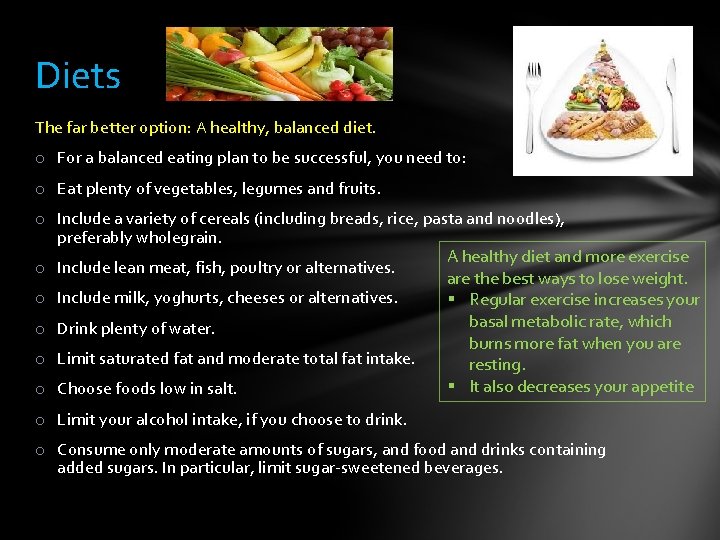 Diets

The far better option: A healthy, balanced diet.

○ For a balanced eating plan to be successful, you need to:

○ Eat plenty of vegetables, legumes and fruits.

○ Include a variety of cereals (including breads, rice, pasta and noodles), preferably wholegrain.

○ Include lean meat, fish, poultry or alternatives.

○ Include milk, yoghurts, cheeses or alternatives.

○ Drink plenty of water.

○ Limit saturated fat and moderate total fat intake.

○ Choose foods low in salt.

○ Limit your alcohol intake, if you choose to drink.

○ Consume only moderate amounts of sugars, and food and drinks containing added sugars. In particular, limit sugar-sweetened beverages.

A healthy diet and more exercise are the best ways to lose weight.
▪ Regular exercise increases your basal metabolic rate, which burns more fat when you are resting.
▪ It also decreases your appetite